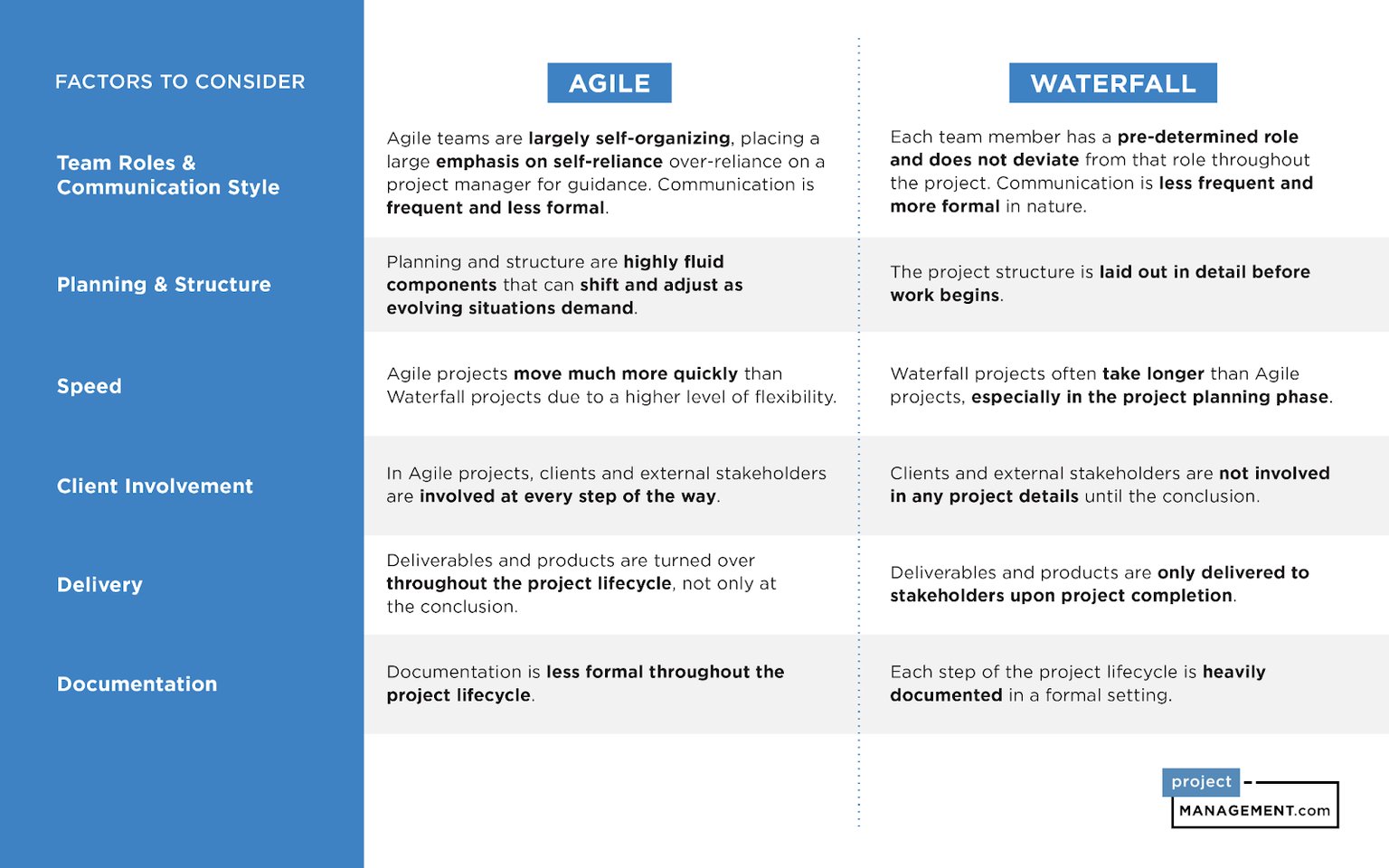 | FACTORS TO CONSIDER | AGILE | WATERFALL |
|---|---|---|
| Team Roles & Communication Style | Agile teams are largely self-organizing, placing a large emphasis on self-reliance over-reliance on a project manager for guidance. Communication is frequent and less formal. | Each team member has a pre-determined role and does not deviate from that role throughout the project. Communication is less frequent and more formal in nature. |
| Planning & Structure | Planning and structure are highly fluid components that can shift and adjust as evolving situations demand. | The project structure is laid out in detail before work begins. |
| Speed | Agile projects move much more quickly than Waterfall projects due to a higher level of flexibility. | Waterfall projects often take longer than Agile projects, especially in the project planning phase. |
| Client Involvement | In Agile projects, clients and external stakeholders are involved at every step of the way. | Clients and external stakeholders are not involved in any project details until the conclusion. |
| Delivery | Deliverables and products are turned over throughout the project lifecycle, not only at the conclusion. | Deliverables and products are only delivered to stakeholders upon project completion. |
| Documentation | Documentation is less formal throughout the project lifecycle. | Each step of the project lifecycle is heavily documented in a formal setting. |

project MANAGEMENT.com